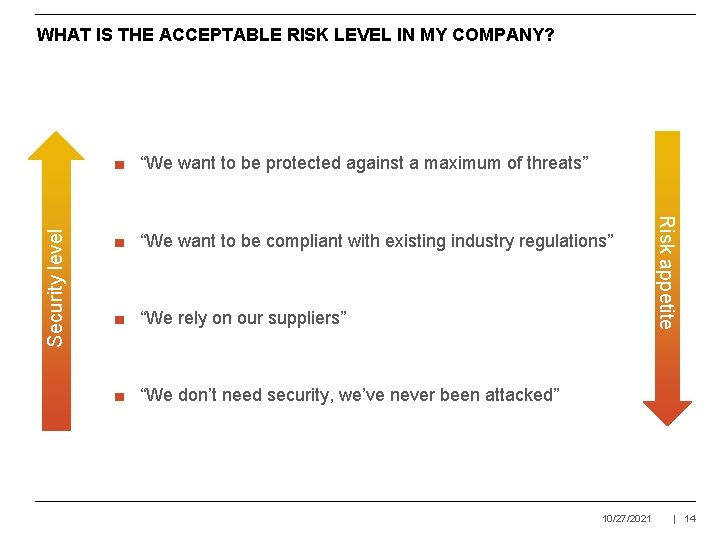 WHAT IS THE ACCEPTABLE RISK LEVEL IN MY COMPANY?

Security level

■ “We want to be protected against a maximum of threats”

■ “We want to be compliant with existing industry regulations”

■ “We rely on our suppliers”

■ “We don’t need security, we’ve never been attacked”

Risk appetite

10/27/2021 | 14